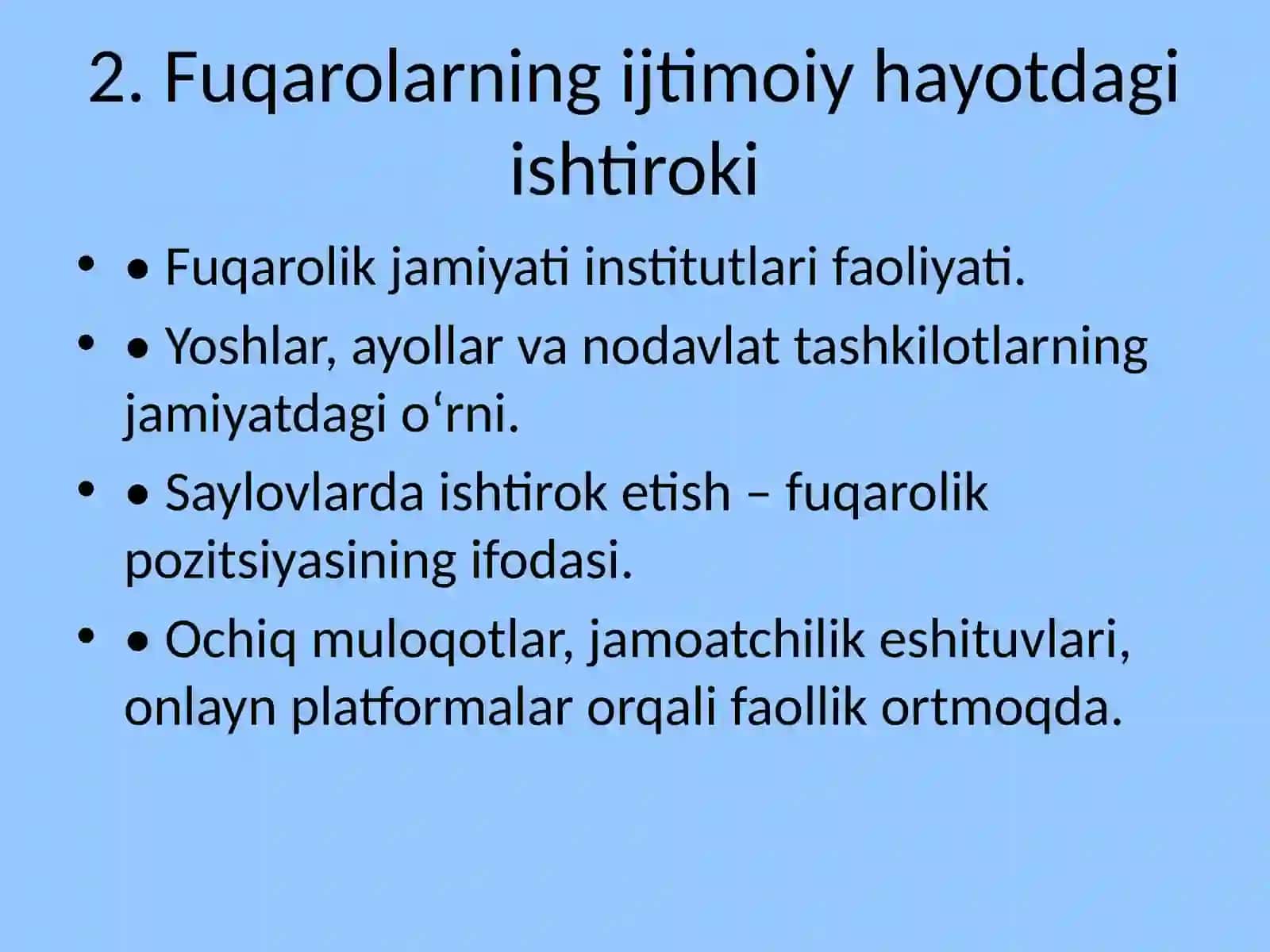 2. Fuqarolarning ijtimoiy hayotdagi ishtiroki

• • Fuqarolik jamiyati institutlari faoliyati.
• • Yoshlar, ayollar va nodavlat tashkilotlarning jamiyatdagi o‘rni.
• • Saylovlarda ishtirok etish – fuqarolik pozitsiyasining ifodasi.
• • Ochiq muloqotlar, jamoatchilik eshituvlari, onlayn platformalar orqali faollik ortmoqda.